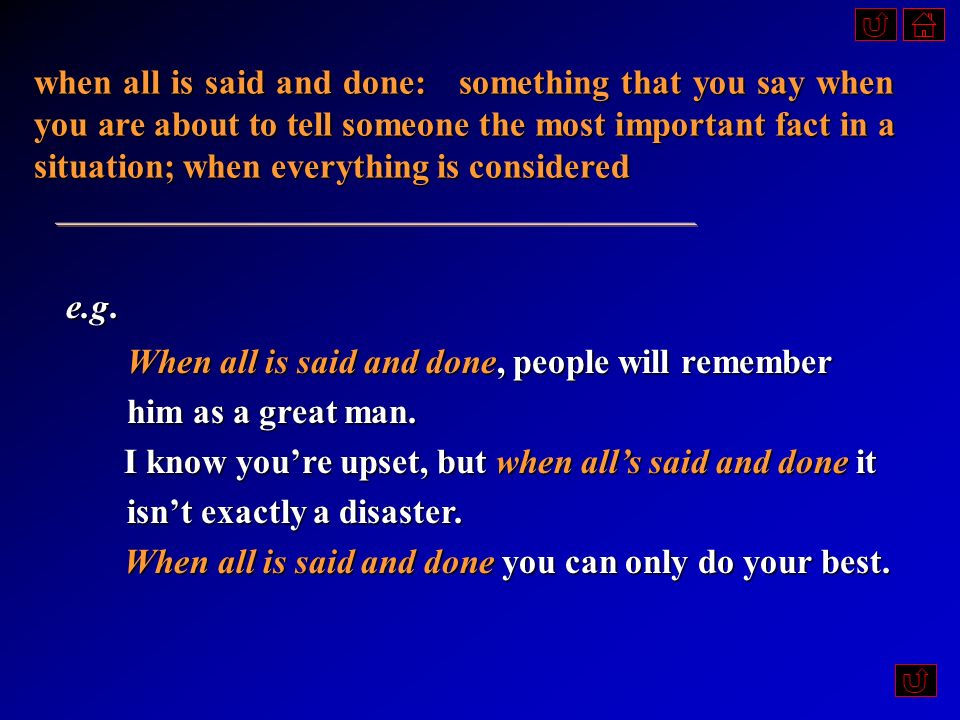 when all is said and done: something that you say when you are about to tell someone the most important fact in a situation; when everything is considered

e.g.

When all is said and done, people will remember him as a great man.

I know you’re upset, but when all’s said and done it isn’t exactly a disaster.

When all is said and done you can only do your best.